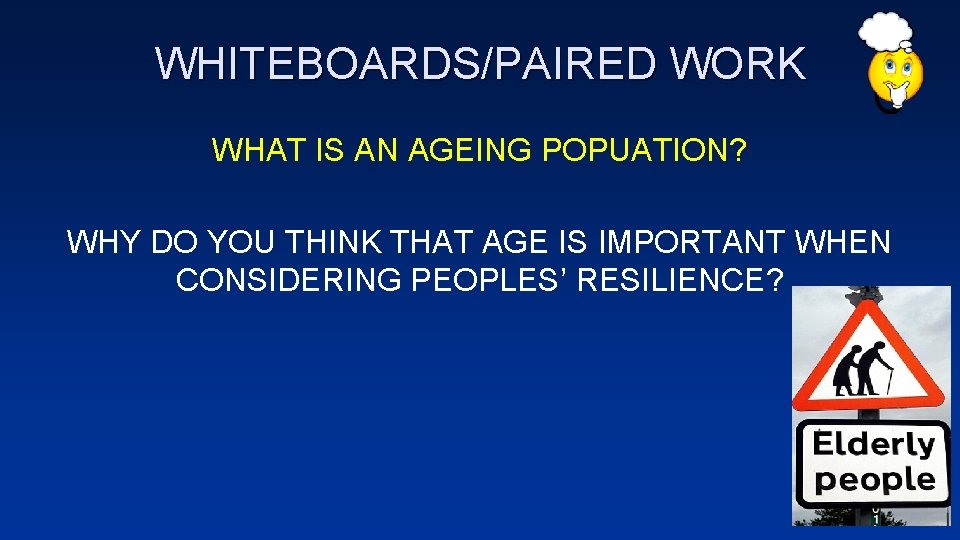 WHITEBOARDS/PAIRED WORK

WHAT IS AN AGEING POPUATION?

WHY DO YOU THINK THAT AGE IS IMPORTANT WHEN CONSIDERING PEOPLES' RESILIENCE?

Elderly people